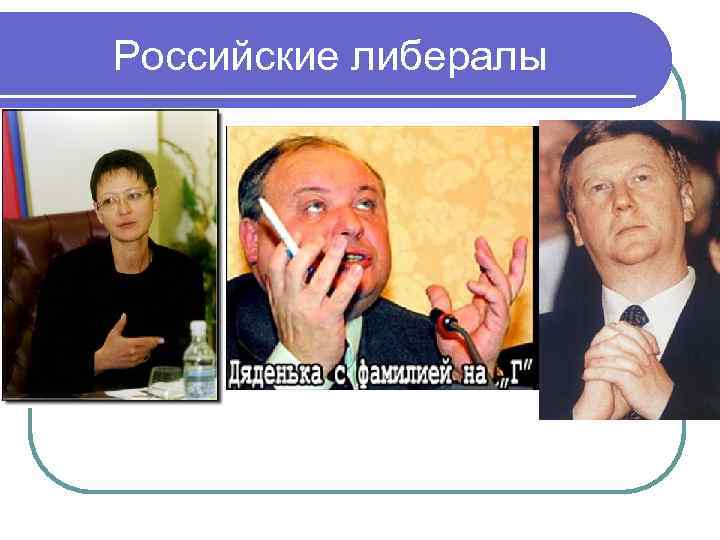 Российские либералы

Дяденька с фамилией на „Г"